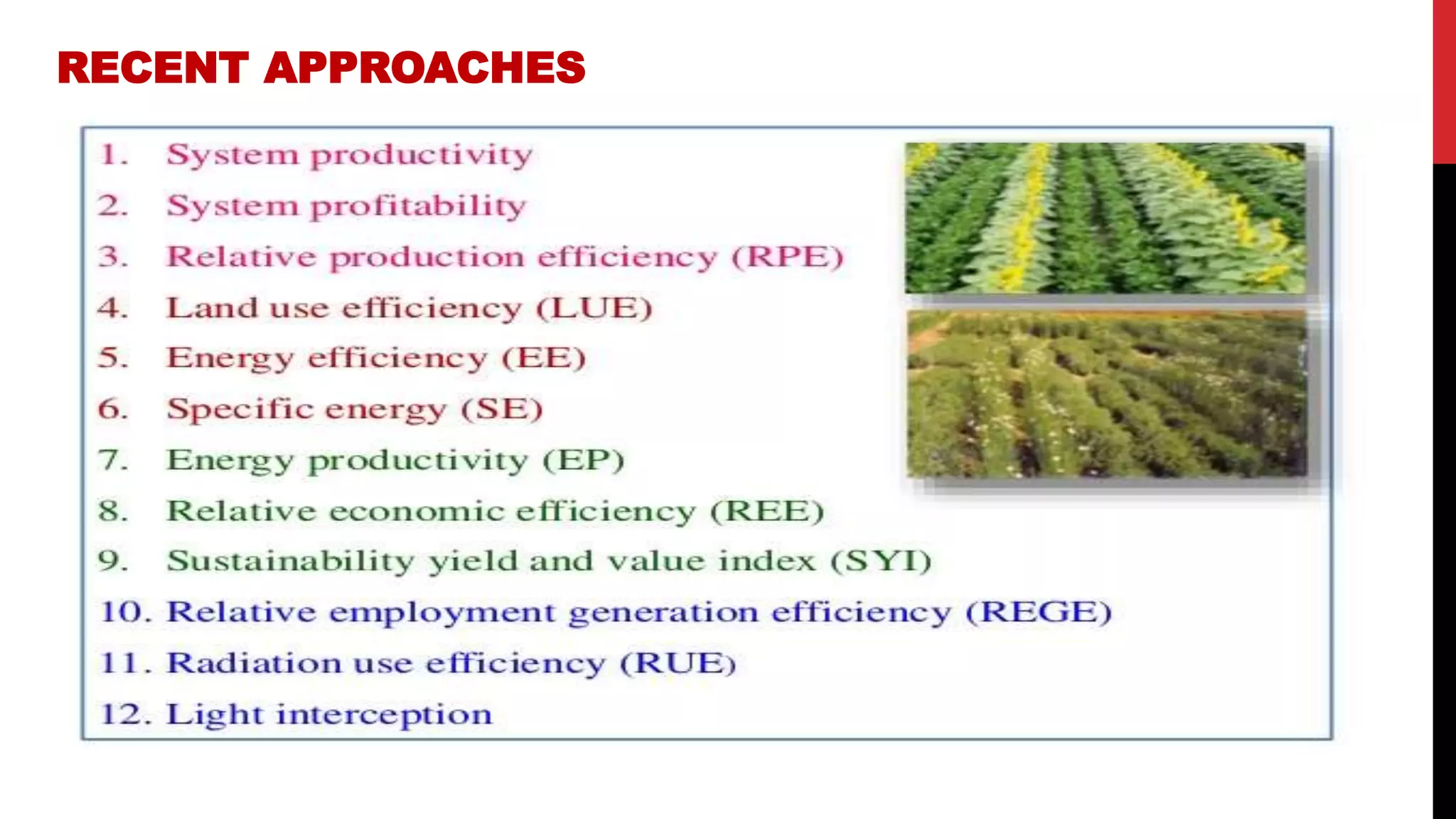 RECENT APPROACHES

1. System productivity
2. System profitability
3. Relative production efficiency (RPE)
4. Land use efficiency (LUE)
5. Energy efficiency (EE)
6. Specific energy (SE)
7. Energy productivity (EP)
8. Relative economic efficiency (REE)
9. Sustainability yield and value index (SYI)
10. Relative employment generation efficiency (REGE)
11. Radiation use efficiency (RUE)
12. Light interception